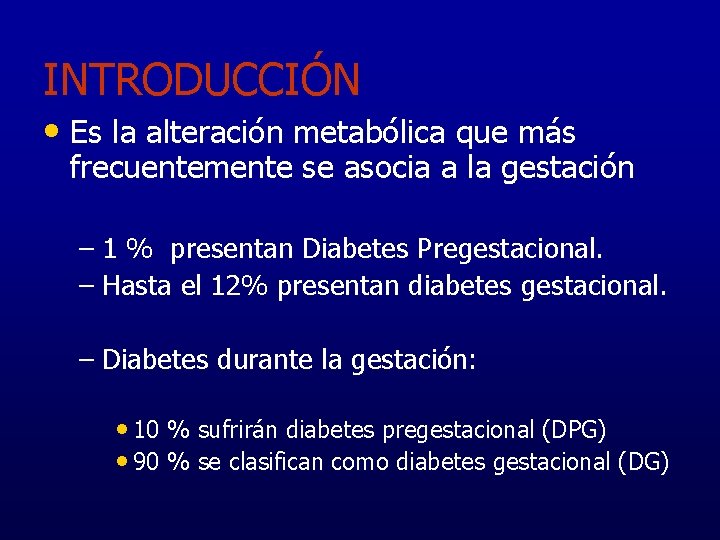 INTRODUCCIÓN

• Es la alteración metabólica que más frecuentemente se asocia a la gestación

– 1 % presentan Diabetes Pregestacional.
– Hasta el 12% presentan diabetes gestacional.

– Diabetes durante la gestación:

• 10 % sufrirán diabetes pregestacional (DPG)
• 90 % se clasifican como diabetes gestacional (DG)